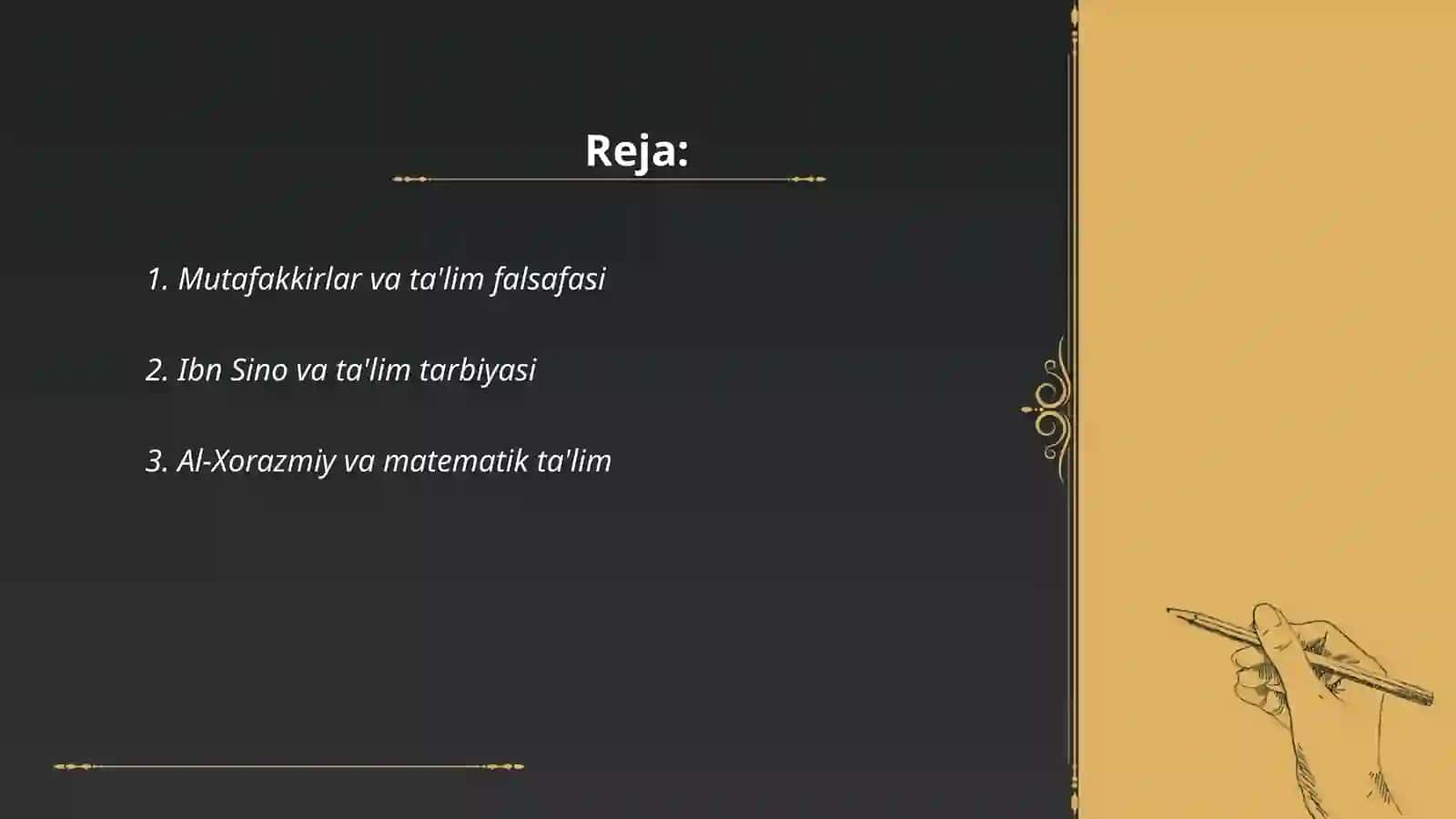 Reja:

1. Mutafakkirlar va ta'lim falsafasi

2. Ibn Sino va ta'lim tarbiyasi

3. Al-Xorazmiy va matematik ta'lim